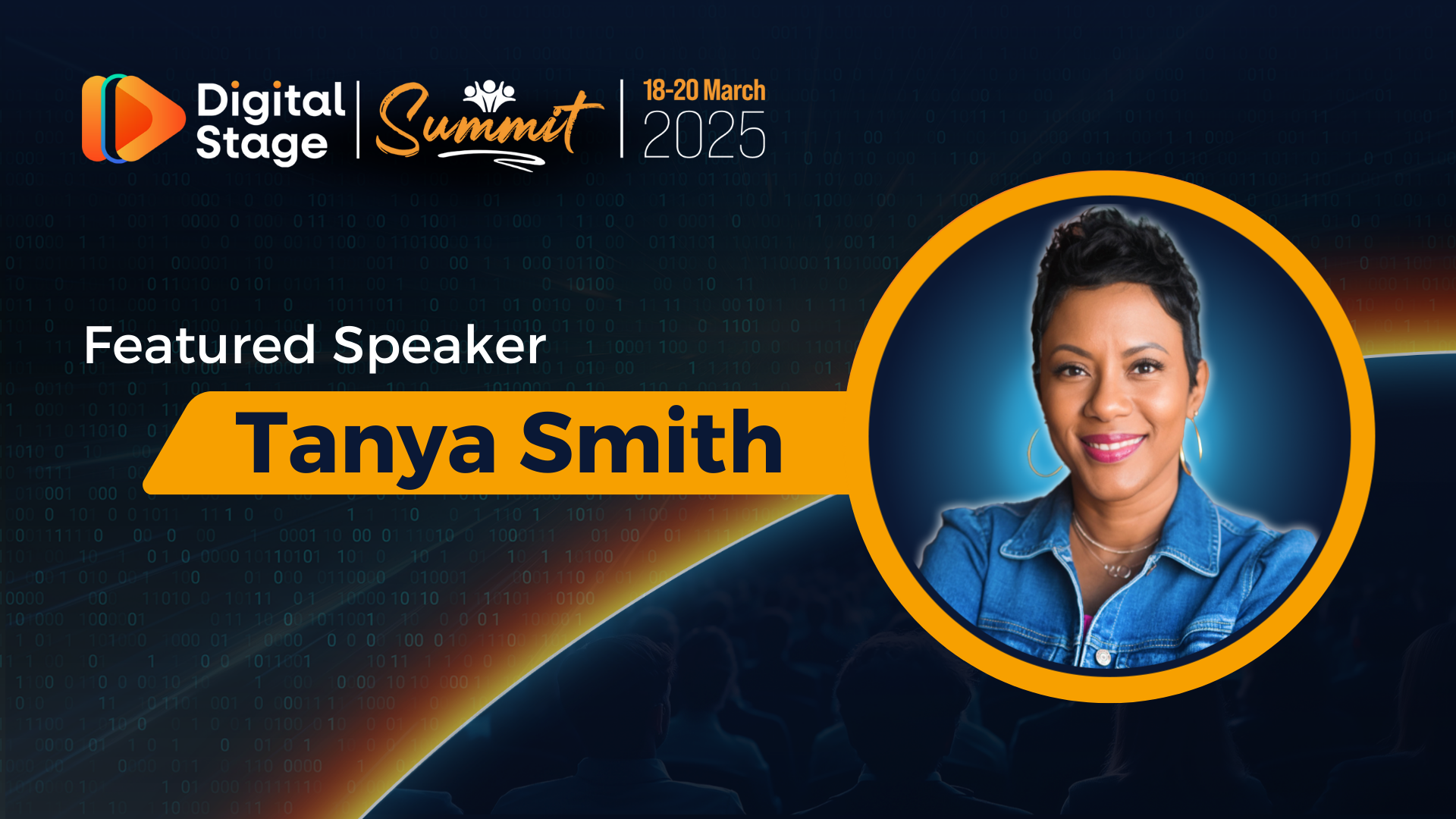 Digital Stage | Summit | 18-20 March 2025

Featured Speaker

Tanya Smith